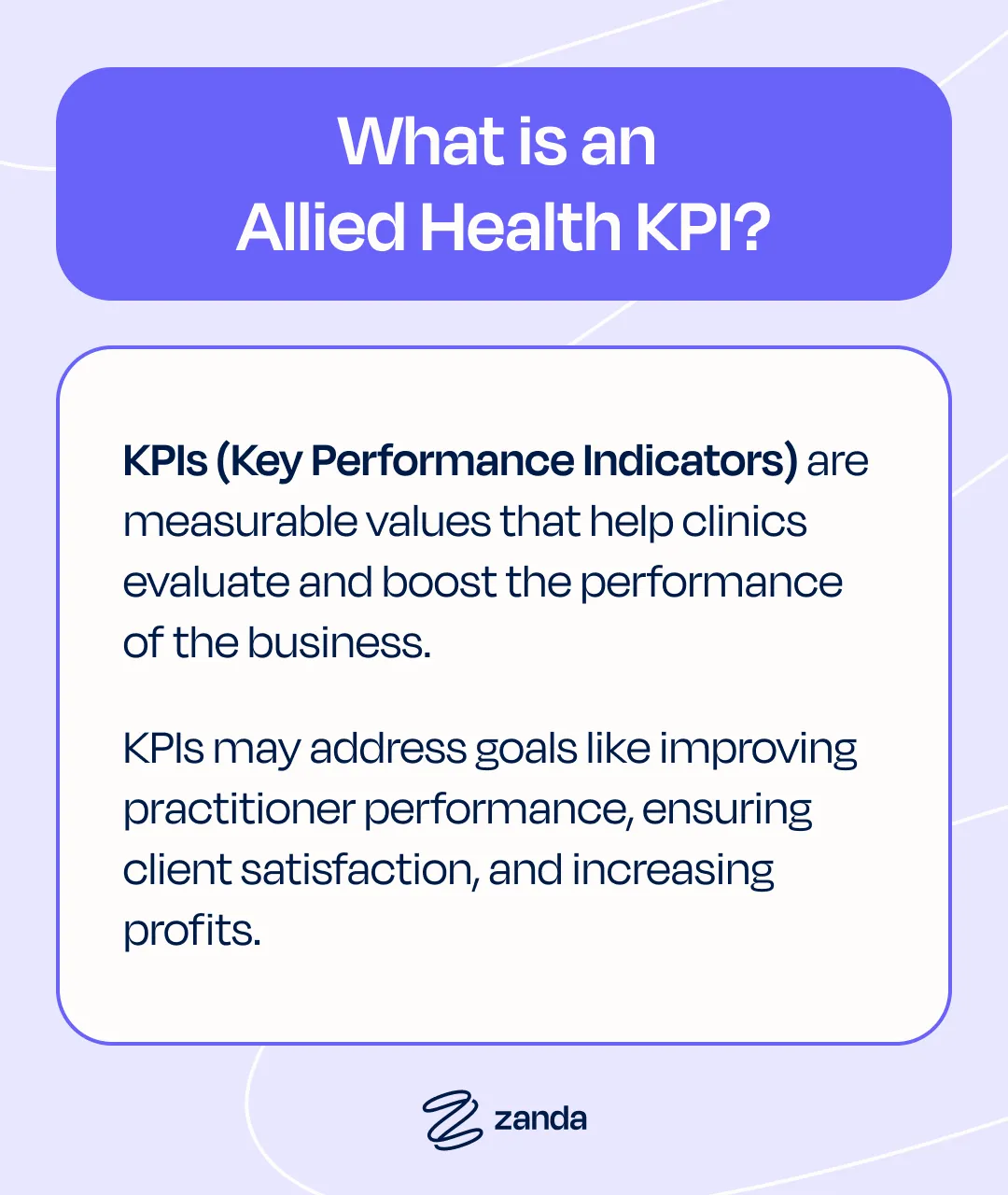 What is an Allied Health KPI?

KPIs (Key Performance Indicators) are measurable values that help clinics evaluate and boost the performance of the business.

KPIs may address goals like improving practitioner performance, ensuring client satisfaction, and increasing profits.

zanda